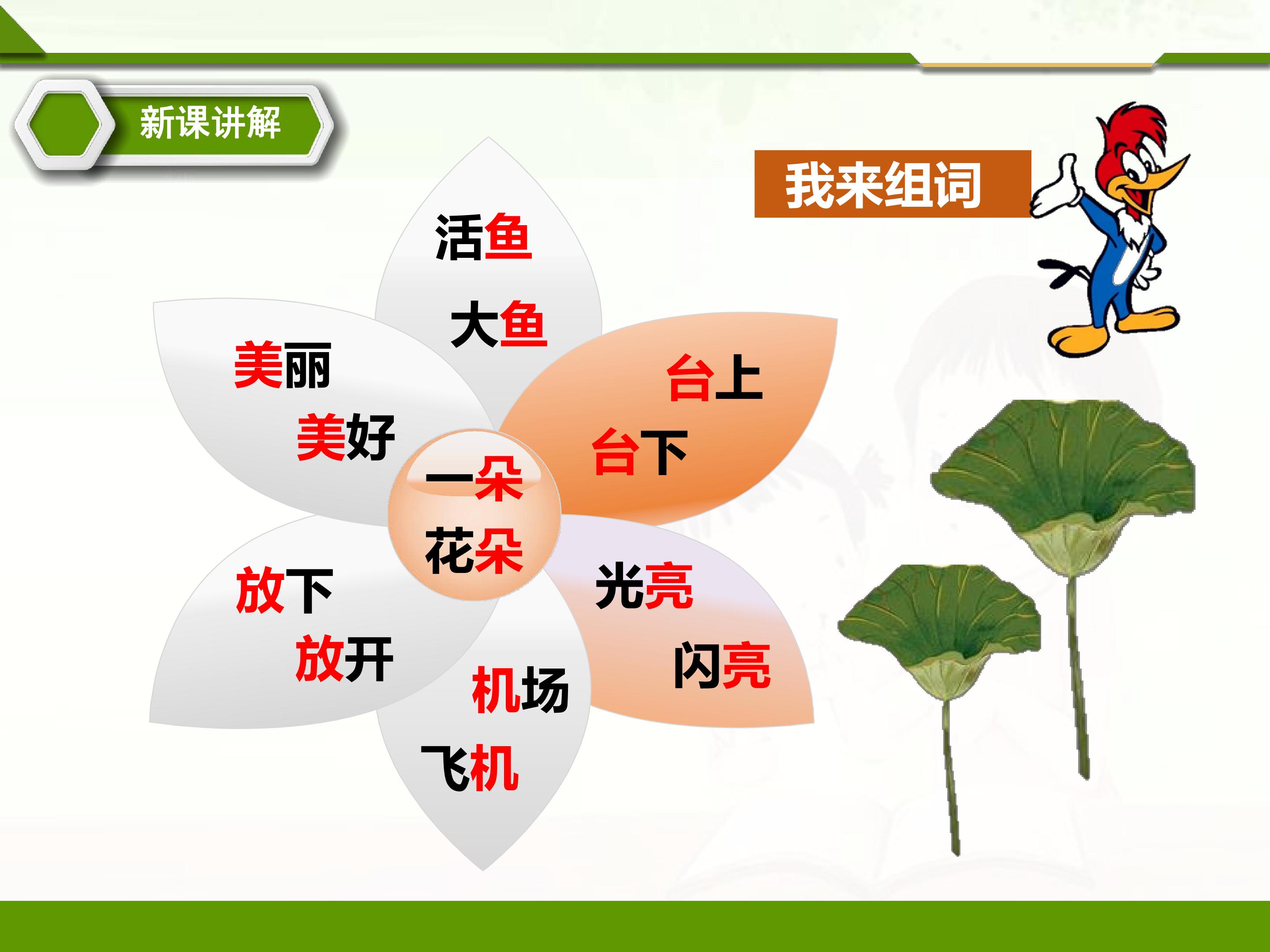 新课讲解

我来组词

活鱼

大鱼

美丽

美好

台上

台下

一朵

花朵

放下

放开

光亮

闪亮

机场

飞机